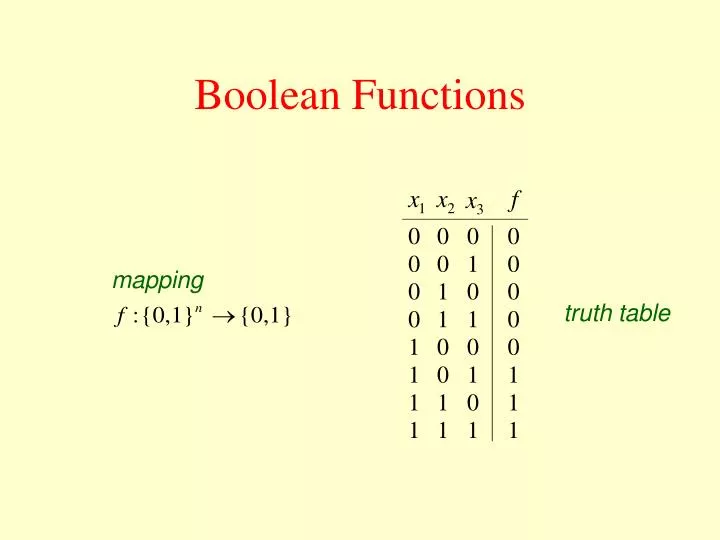 Boolean Functions

mapping

$f:\{0,1\}^n \rightarrow \{0,1\}$

| $x_1$ | $x_2$ | $x_3$ | $f$ |
|---|---|---|---|
| 0 | 0 | 0 | 0 |
| 0 | 0 | 1 | 0 |
| 0 | 1 | 0 | 0 |
| 0 | 1 | 1 | 0 |
| 1 | 0 | 0 | 0 |
| 1 | 0 | 1 | 1 |
| 1 | 1 | 0 | 1 |
| 1 | 1 | 1 | 1 |

truth table